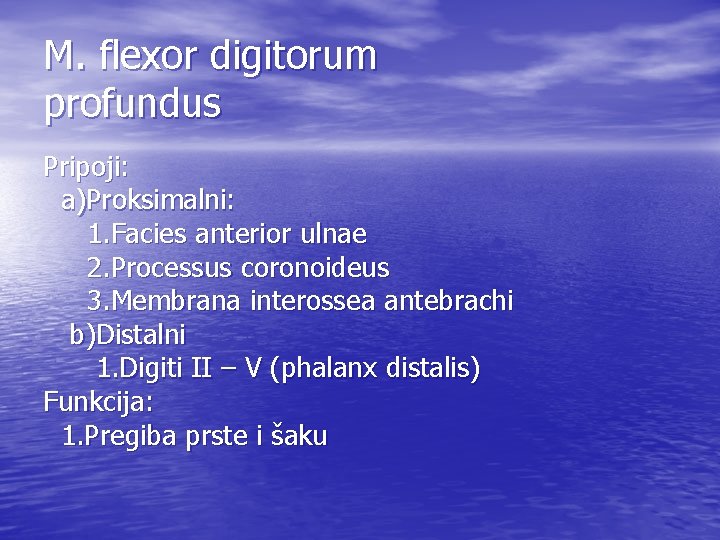 M. flexor digitorum profundus

Pripoji:
a)Proksimalni:
1.Facies anterior ulnae
2.Processus coronoideus
3.Membrana interossea antebrachi
b)Distalni
1.Digiti II – V (phalanx distalis)
Funkcija:
1.Pregiba prste i šaku